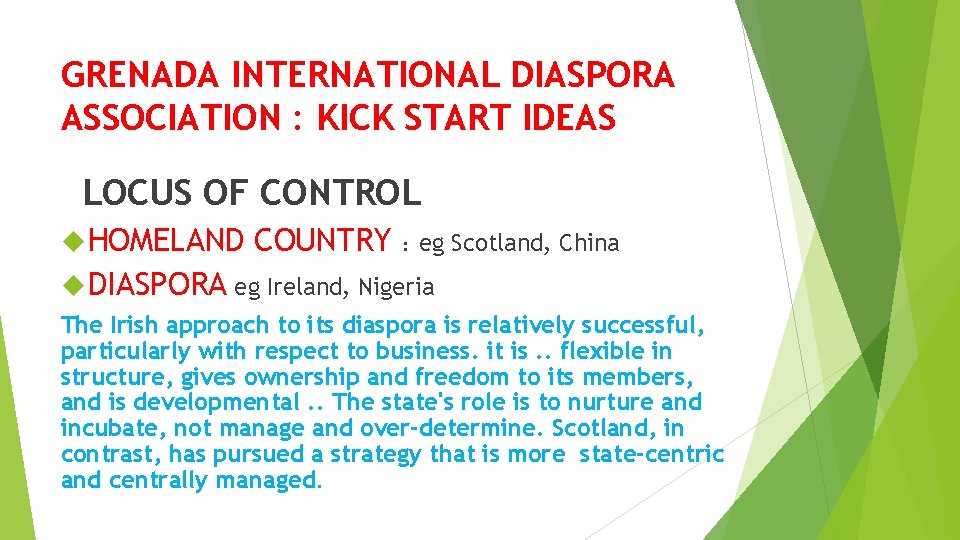 GRENADA INTERNATIONAL DIASPORA ASSOCIATION : KICK START IDEAS

LOCUS OF CONTROL

HOMELAND COUNTRY : eg Scotland, China

DIASPORA eg Ireland, Nigeria

The Irish approach to its diaspora is relatively successful, particularly with respect to business. it is .. flexible in structure, gives ownership and freedom to its members, and is developmental .. The state's role is to nurture and incubate, not manage and over-determine. Scotland, in contrast, has pursued a strategy that is more state-centric and centrally managed.